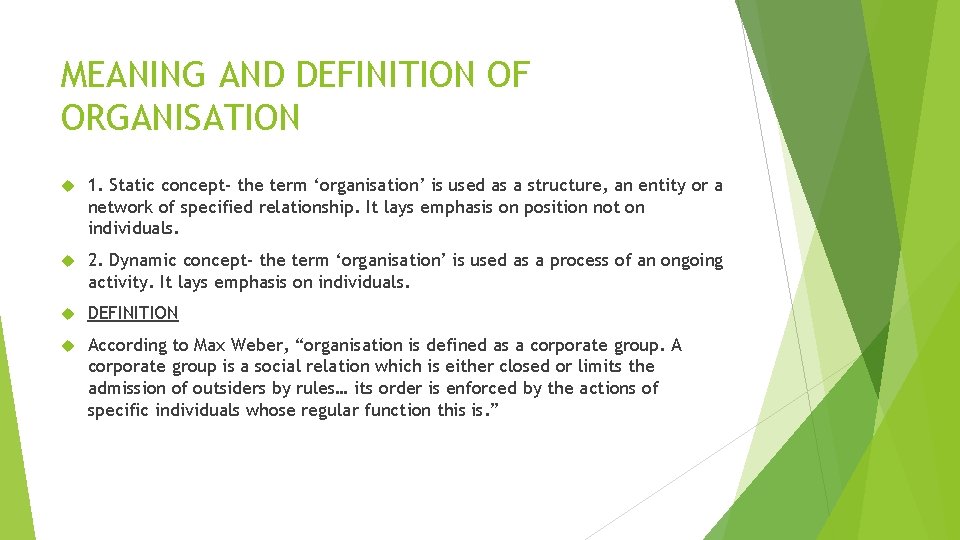 MEANING AND DEFINITION OF ORGANISATION

1. Static concept- the term ‘organisation’ is used as a structure, an entity or a network of specified relationship. It lays emphasis on position not on individuals.

2. Dynamic concept- the term ‘organisation’ is used as a process of an ongoing activity. It lays emphasis on individuals.

DEFINITION

According to Max Weber, “organisation is defined as a corporate group. A corporate group is a social relation which is either closed or limits the admission of outsiders by rules… its order is enforced by the actions of specific individuals whose regular function this is.”